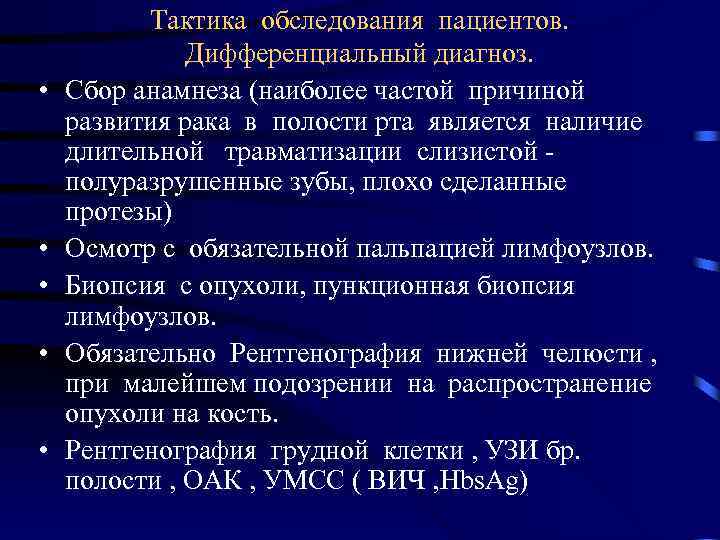 Тактика обследования пациентов. Дифференциальный диагноз.

• Сбор анамнеза (наиболее частой причиной развития рака в полости рта является наличие длительной травматизации слизистой - полуразрушенные зубы, плохо сделанные протезы)

• Осмотр с обязательной пальпацией лимфоузлов.

• Биопсия с опухоли, пункционная биопсия лимфоузлов.

• Обязательно Рентгенография нижней челюсти , при малейшем подозрении на распространение опухоли на кость.

• Рентгенография грудной клетки , УЗИ бр. полости , ОАК , УМСС ( ВИЧ ,HbsAg)